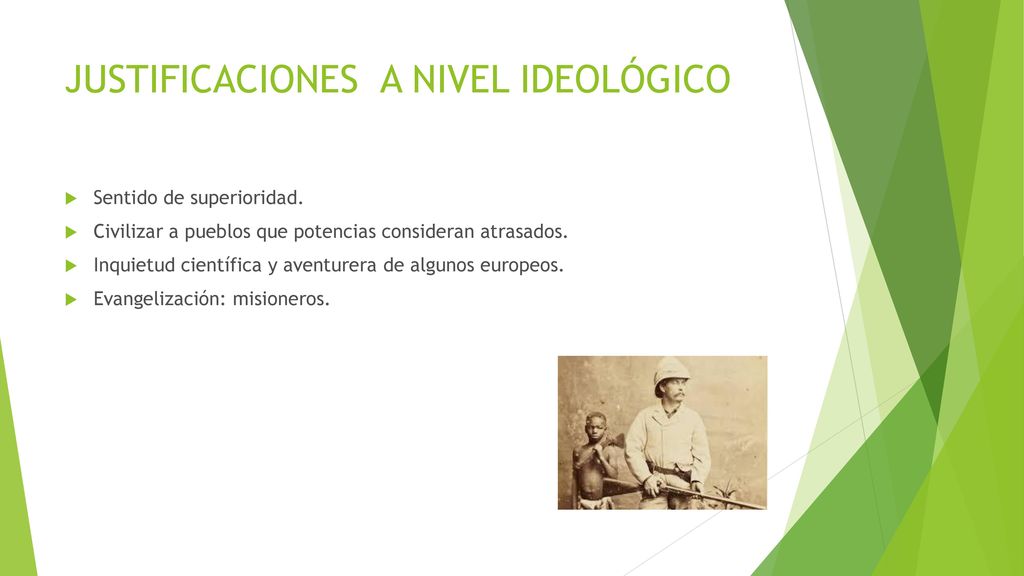 JUSTIFICACIONES A NIVEL IDEOLÓGICO

Sentido de superioridad.

Civilizar a pueblos que potencias consideran atrasados.

Inquietud científica y aventurera de algunos europeos.

Evangelización: misioneros.